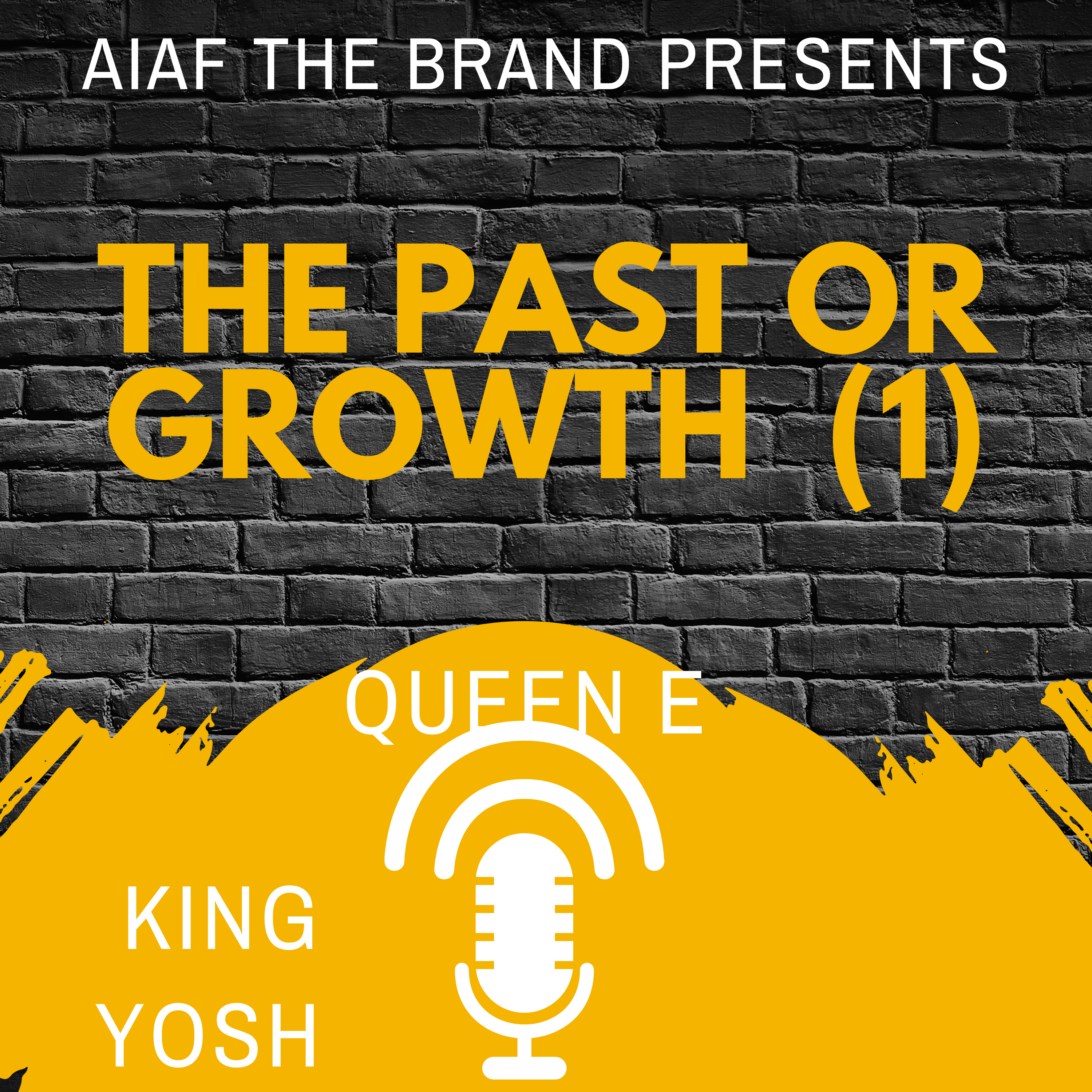 AIAF THE BRAND PRESENTS

THE PAST OR GROWTH (1)

QUEEN E

KING YOSH